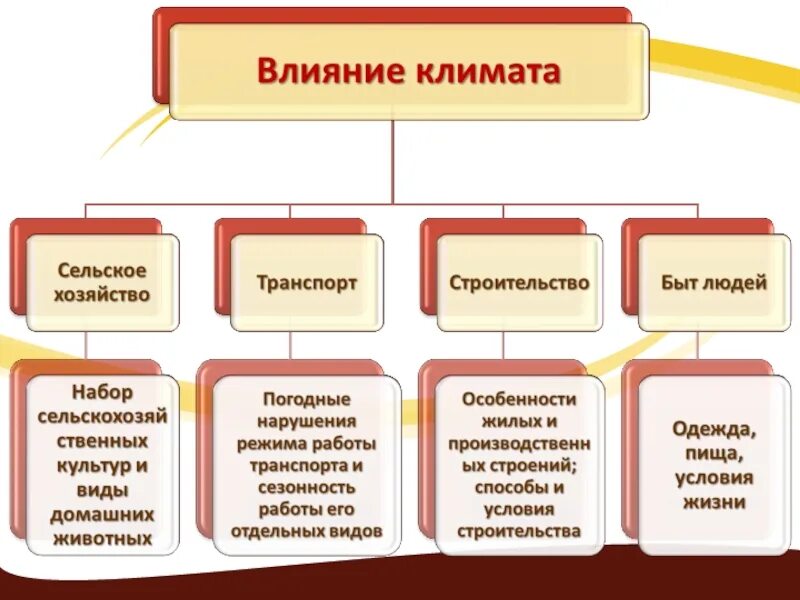 Влияние климата

Сельское хозяйство

Транспорт

Строительство

Быт людей

Набор сельскохозяйственных культур и виды домашних животных

Погодные нарушения режима работы транспорта и сезонность работы его отдельных видов

Особенности жилых и производственных строений; способы и условия строительства

Одежда, пища, условия жизни